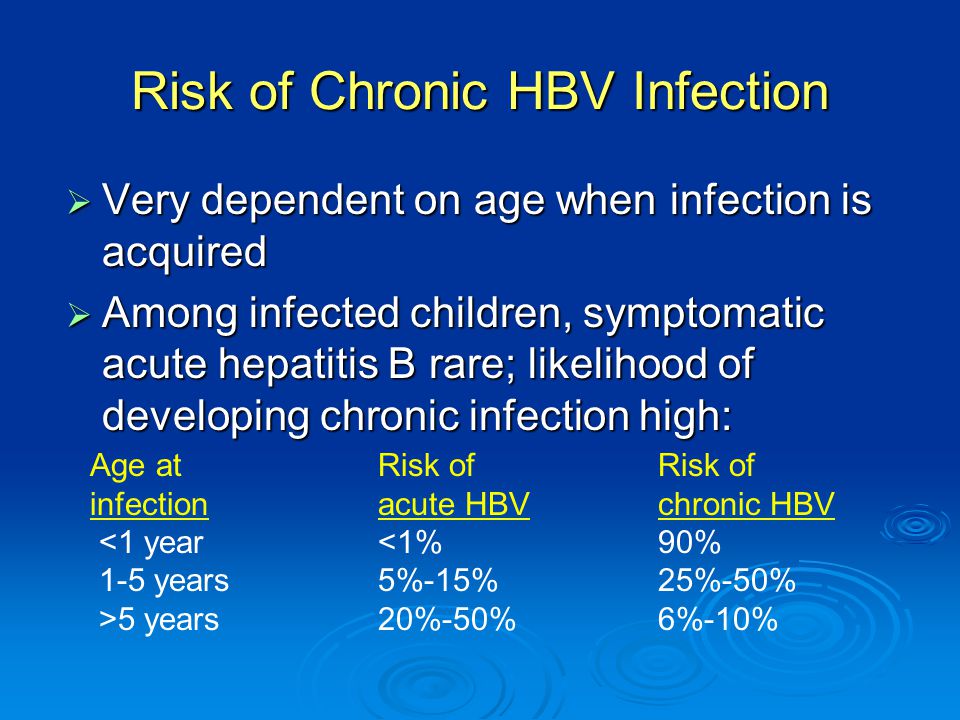 Risk of Chronic HBV Infection

➢ Very dependent on age when infection is acquired

➢ Among infected children, symptomatic acute hepatitis B rare; likelihood of developing chronic infection high:

| Age at infection | Risk of acute HBV | Risk of chronic HBV |
|---|---|---|
| <1 year | <1% | 90% |
| 1-5 years | 5%-15% | 25%-50% |
| >5 years | 20%-50% | 6%-10% |